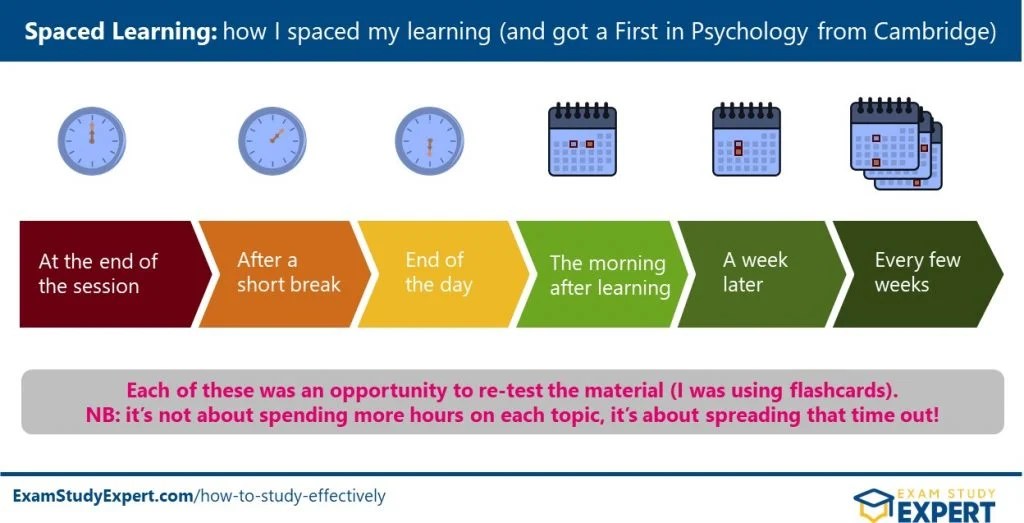 Spaced Learning: how I spaced my learning (and got a First in Psychology from Cambridge)

At the end of the session

After a short break

End of the day

The morning after learning

A week later

Every few weeks

Each of these was an opportunity to re-test the material (I was using flashcards).
NB: it's not about spending more hours on each topic, it's about spreading that time out!

ExamStudyExpert.com/how-to-study-effectively

EXAM STUDY EXPERT